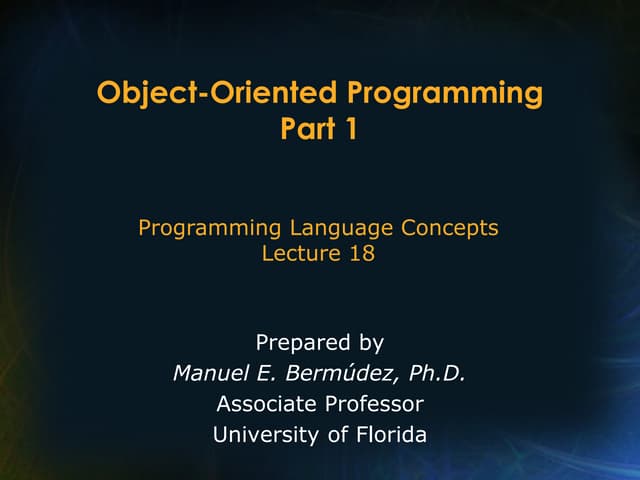 Object-Oriented Programming
Part 1

Programming Language Concepts
Lecture 18

Prepared by
Manuel E. Bermúdez, Ph.D.
Associate Professor
University of Florida